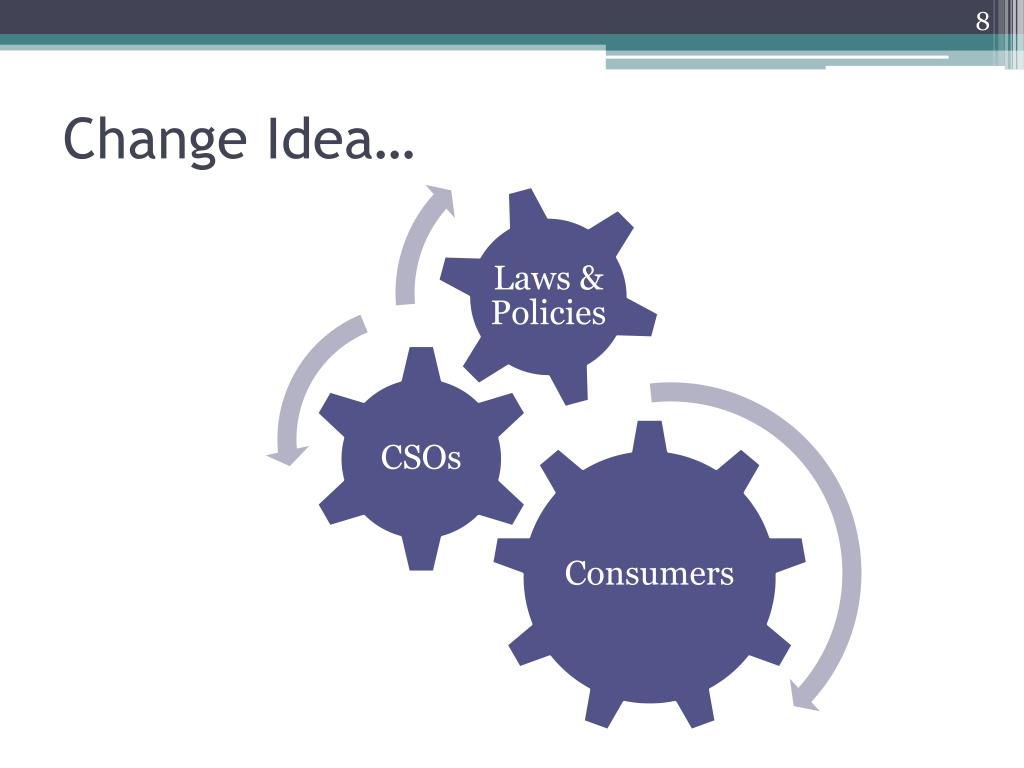 8

Change Idea…

Laws & Policies

CSOs

Consumers